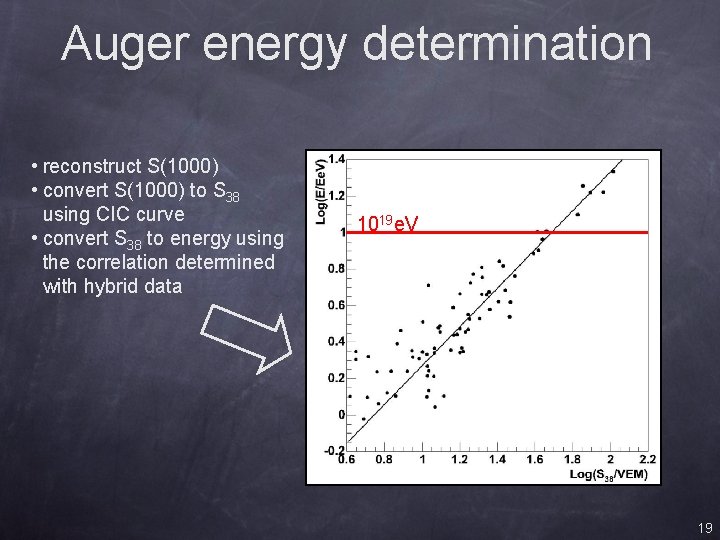 Auger energy determination

• reconstruct S(1000)
• convert S(1000) to $S_{38}$ using CIC curve
• convert $S_{38}$ to energy using the correlation determined with hybrid data

Log(E/EeV)
1.4
1.2
1
0.8
0.6
0.4
0.2
0
-0.2
$10^{19}$eV
0.6 0.8 1 1.2 1.4 1.6 1.8 2 2.2
Log($S_{38}$/VEM)

19